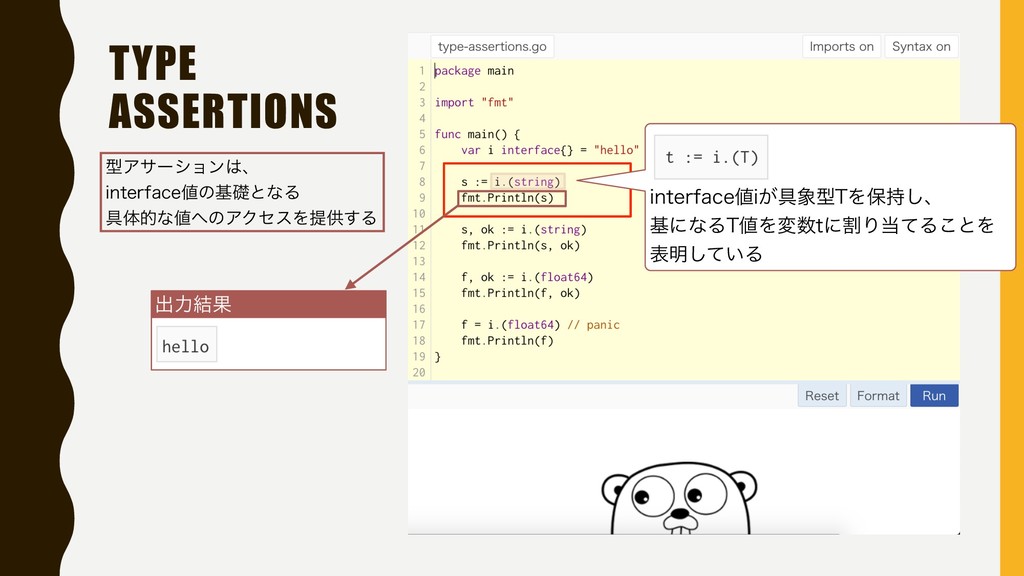 TYPE ASSERTIONS

型アサーションは、
interface値の基礎となる
具体的な値へのアクセスを提供する

出力結果

hello

type-assertions.go

Imports on

Syntax on

1 package main
2
3 import "fmt"
4
5 func main() {
6 var i interface{} = "hello"
7
8 s := i.(string)
9 fmt.Println(s)
10
11 s, ok := i.(string)
12 fmt.Println(s, ok)
13
14 f, ok := i.(float64)
15 fmt.Println(f, ok)
16
17 f = i.(float64) // panic
18 fmt.Println(f)
19 }
20

t := i.(T)

interface値iが具象型Tを保持し、
基になるT値を変数tに割り当てることを
表明している

Reset

Format

Run